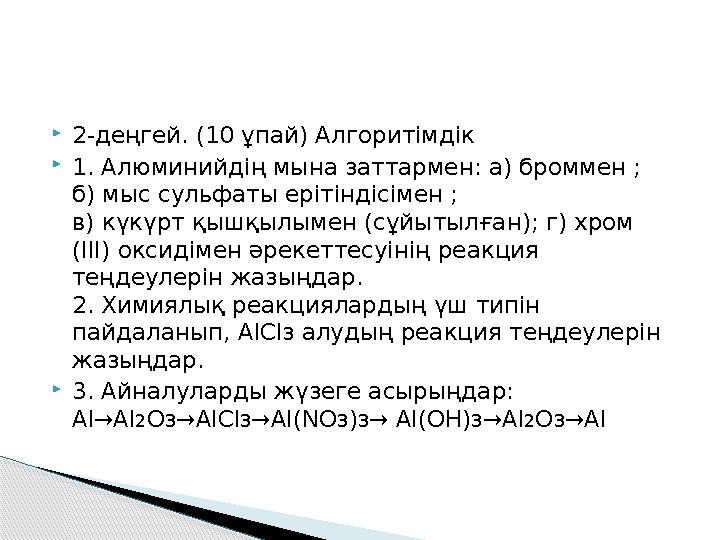 2-деңгей. (10 ұпай) Алгоритімдік

1. Алюминийдің мына заттармен: а) броммен ; б) мыс сульфаты ерітіндісімен ; в) күкүрт қышқылымен (сұйытылған); г) хром (III) оксидімен әрекеттесуінің реакция теңдеулерін жазыңдар.
2. Химиялық реакциялардың үш типін пайдаланып, $AlCl_3$ алудың реакция теңдеулерін жазыңдар.

3. Айналуларды жүзеге асырыңдар: $Al \rightarrow Al_2O_3 \rightarrow AlCl_3 \rightarrow Al(NO_3)_3 \rightarrow Al(OH)_3 \rightarrow Al_2O_3 \rightarrow Al$